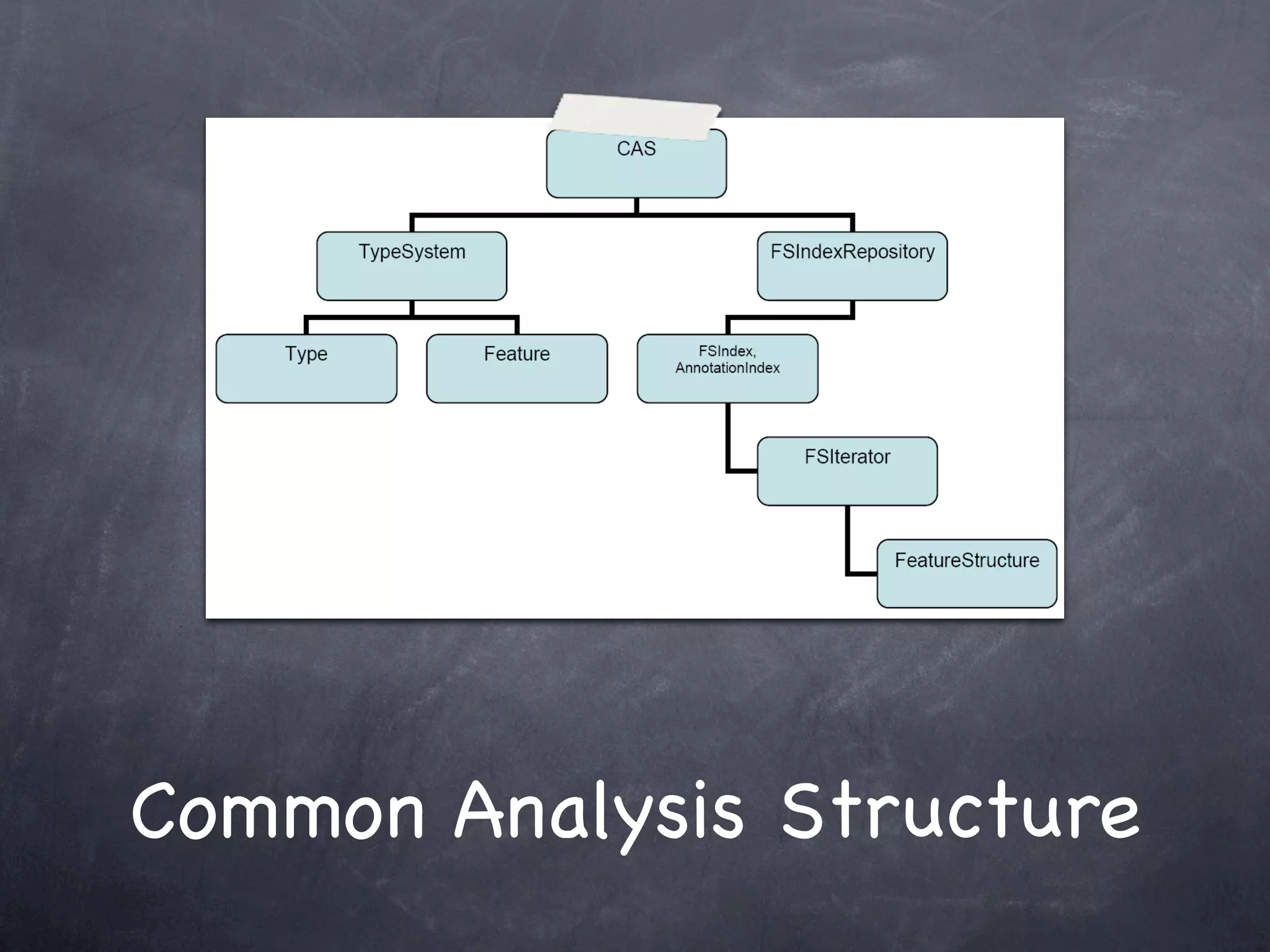 CAS

TypeSystem

FSIndexRepository

Type

Feature

FSIndex, AnnotationIndex

FSIterator

FeatureStructure

Common Analysis Structure